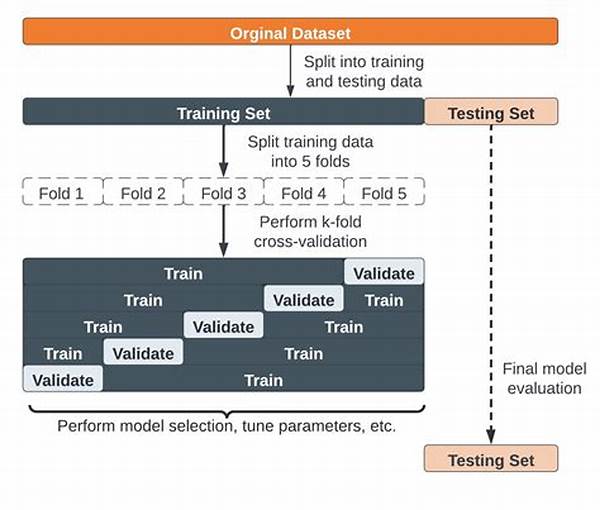 Orginal Dataset

Split into training and testing data

Training Set

Testing Set

Split training data into 5 folds

Fold 1 Fold 2 Fold 3 Fold 4 Fold 5

Perform k-fold cross-validation

Train Validate
Train Validate Train
Train Validate Train
Train Validate Train
Validate Train

Final model evaluation

Perform model selection, tune parameters, etc.

Testing Set